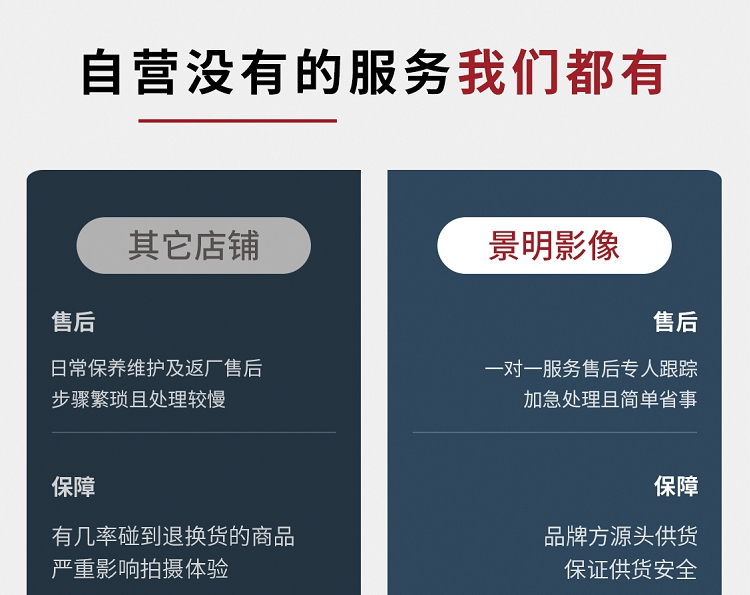 自营没有的服务我们都有

其它店铺

售后

日常保养维护及返厂售后
步骤繁琐且处理较慢

保障

有几率碰到退换货的商品
严重影响拍摄体验

景明影像

售后

一对一服务售后专人跟踪
加急处理且简单省事

保障

品牌方源头供货
保证供货安全